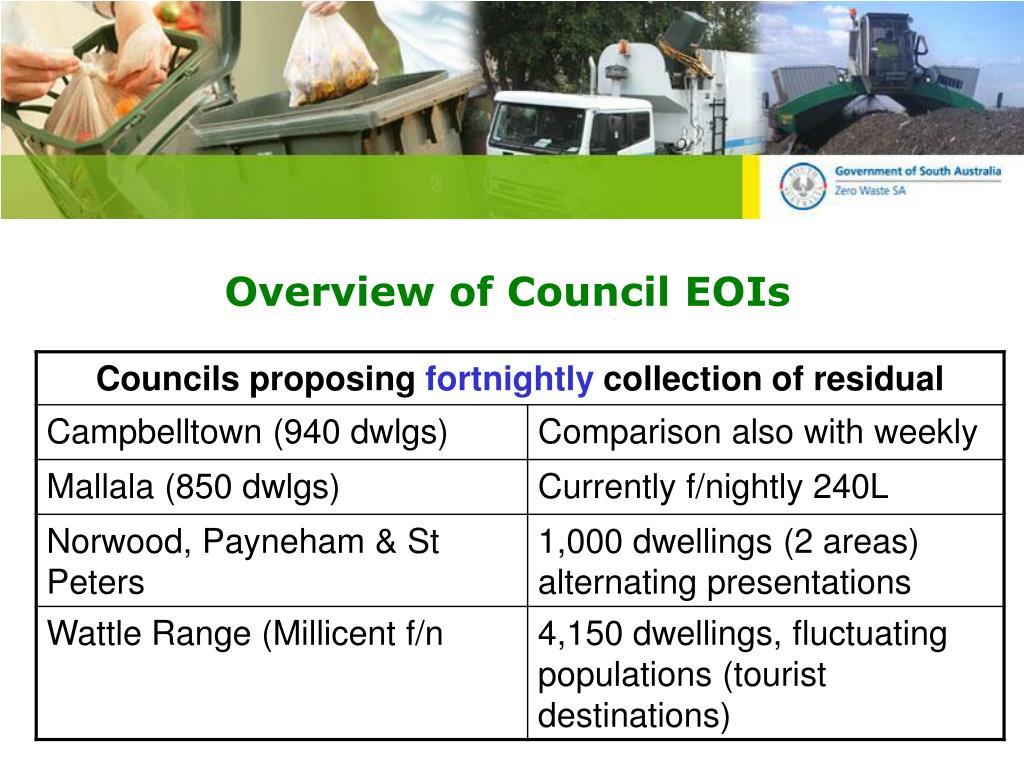 Government of South Australia
Zero Waste SA

Overview of Council EOIs

| Councils proposing fortnightly collection of residual | |
|---|---|
| Campbelltown (940 dwlgs) | Comparison also with weekly |
| Mallala (850 dwlgs) | Currently f/nightly 240L |
| Norwood, Payneham & St Peters | 1,000 dwellings (2 areas) alternating presentations |
| Wattle Range (Millicent f/n | 4,150 dwellings, fluctuating populations (tourist destinations) |